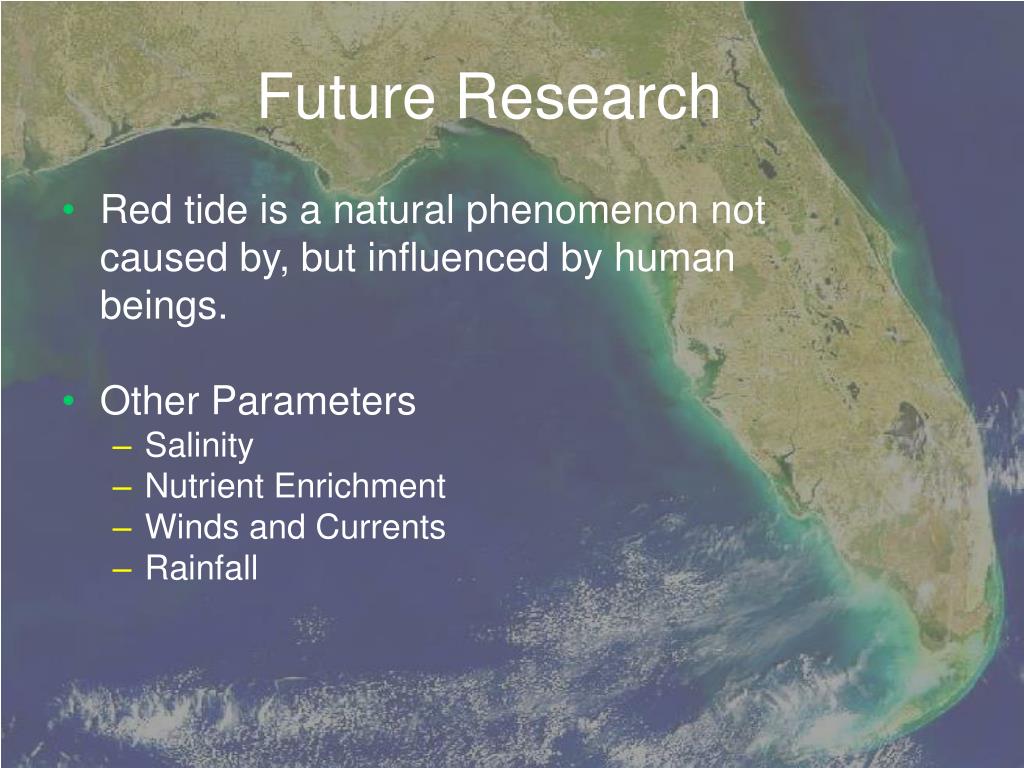 Future Research

• Red tide is a natural phenomenon not caused by, but influenced by human beings.

• Other Parameters
– Salinity
– Nutrient Enrichment
– Winds and Currents
– Rainfall